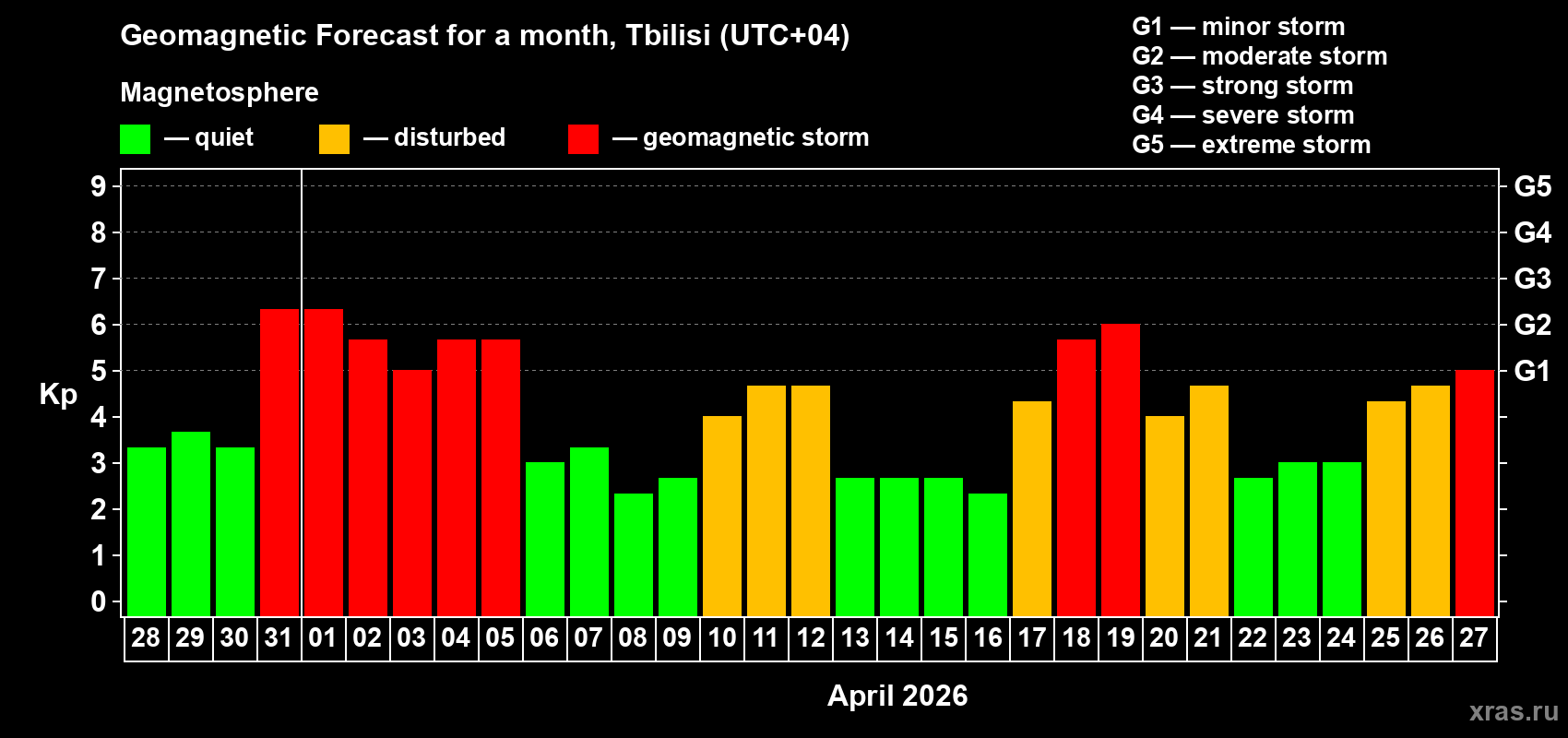 Geomagnetic Forecast for a month, Tbilisi (UTC+04)

Magnetosphere

— quiet — disturbed — geomagnetic storm

G1 — minor storm
G2 — moderate storm
G3 — strong storm
G4 — severe storm
G5 — extreme storm

Kp

9
8
7
6
5
4
3
2
1
0

G5
G4
G3
G2
G1

28 29 30 31 01 02 03 04 05 06 07 08 09 10 11 12 13 14 15 16 17 18 19 20 21 22 23 24 25 26 27

April 2026

xras.ru